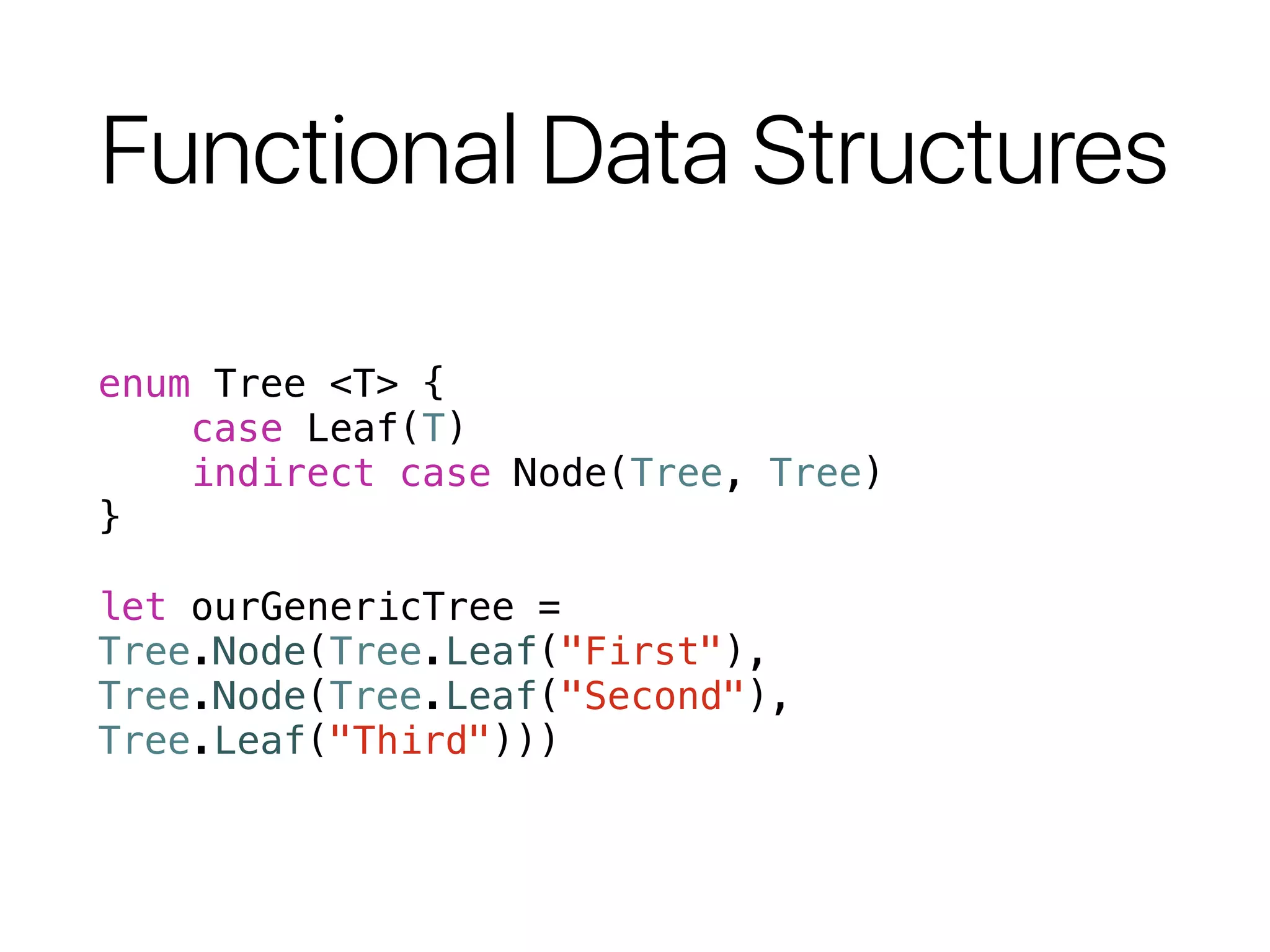 Functional Data Structures

enum Tree <T> {
    case Leaf(T)
    indirect case Node(Tree, Tree)
}

let ourGenericTree =
Tree.Node(Tree.Leaf("First"),
Tree.Node(Tree.Leaf("Second"),
Tree.Leaf("Third")))